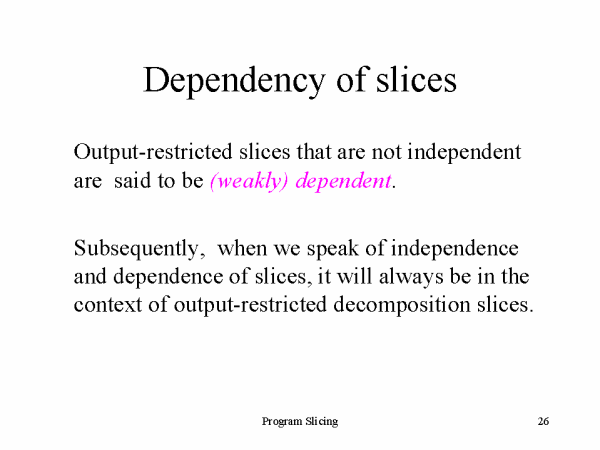 Dependency of slices

Output-restricted slices that are not independent are said to be (weakly) dependent.

Subsequently, when we speak of independence and dependence of slices, it will always be in the context of output-restricted decomposition slices.

Program Slicing

26